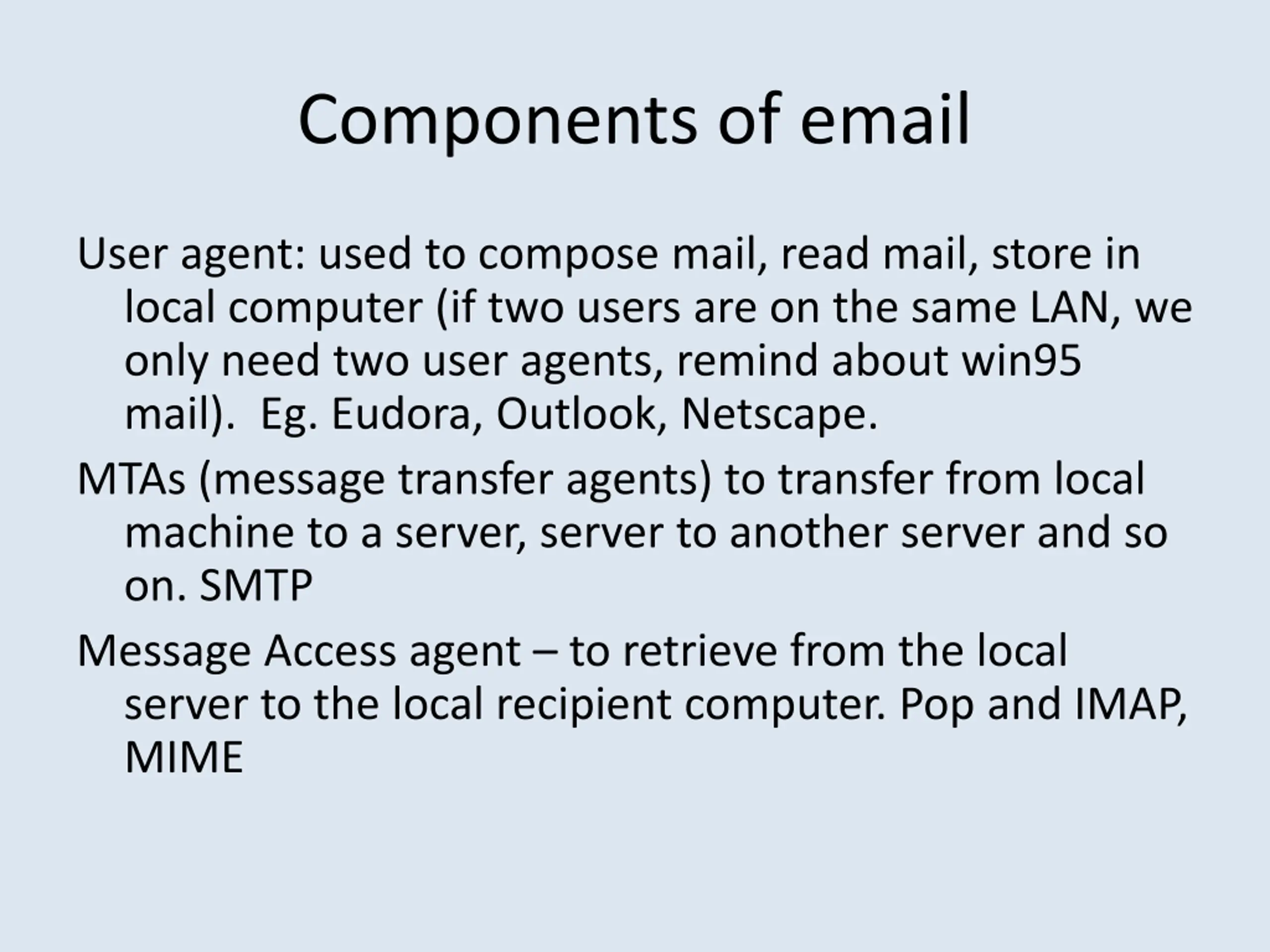 Components of email

User agent: used to compose mail, read mail, store in local computer (if two users are on the same LAN, we only need two user agents, remind about win95 mail).  Eg. Eudora, Outlook, Netscape.

MTAs (message transfer agents) to transfer from local machine to a server, server to another server and so on. SMTP

Message Access agent – to retrieve from the local server to the local recipient computer. Pop and IMAP, MIME